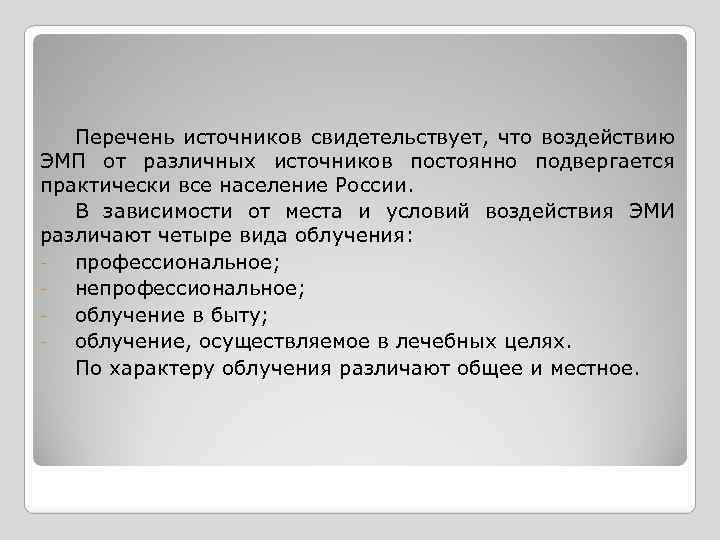 Перечень источников свидетельствует, что воздействию ЭМП от различных источников постоянно подвергается практически все население России.

В зависимости от места и условий воздействия ЭМИ различают четыре вида облучения:

- профессиональное;
- непрофессиональное;
- облучение в быту;
- облучение, осуществляемое в лечебных целях.

По характеру облучения различают общее и местное.